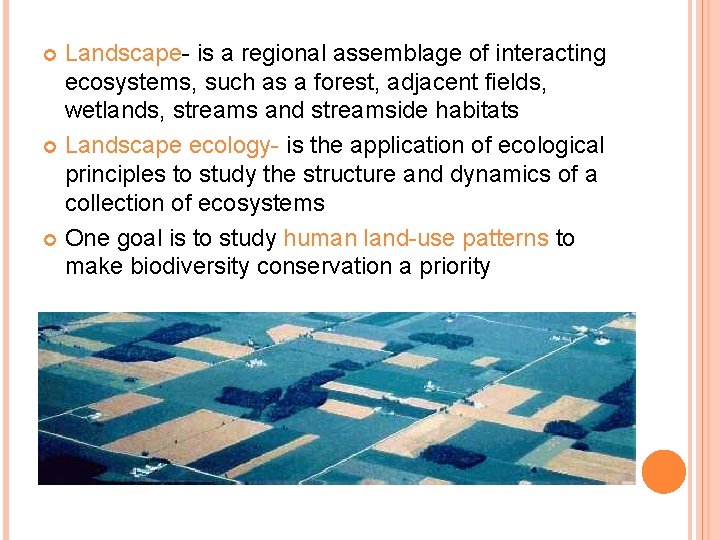 Landscape- is a regional assemblage of interacting ecosystems, such as a forest, adjacent fields, wetlands, streams and streamside habitats

Landscape ecology- is the application of ecological principles to study the structure and dynamics of a collection of ecosystems

One goal is to study human land-use patterns to make biodiversity conservation a priority